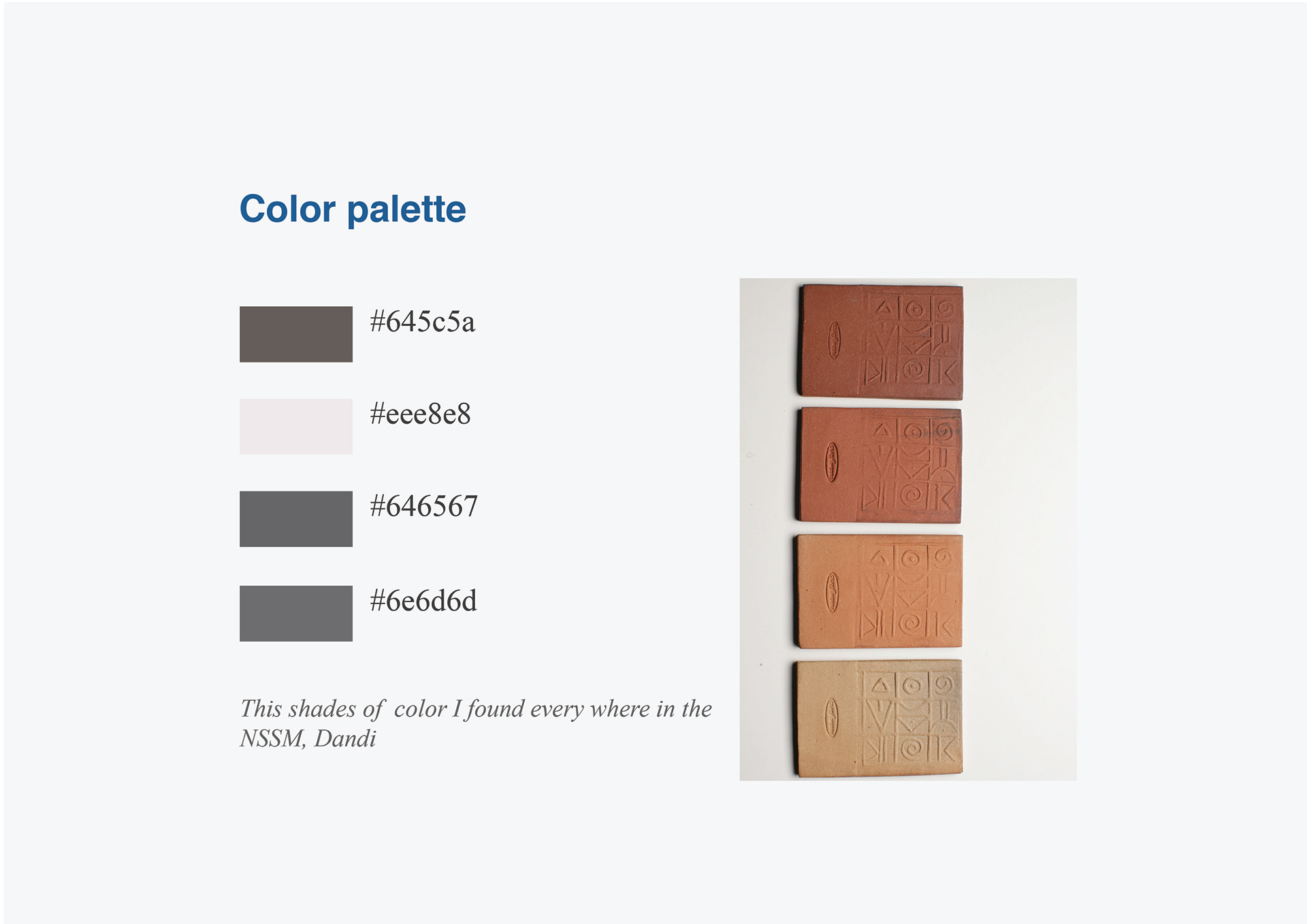 Color palette

#645c5a

#eee8e8

#646567

#6e6d6d

This shades of color I found every where in the NSSM, Dandi